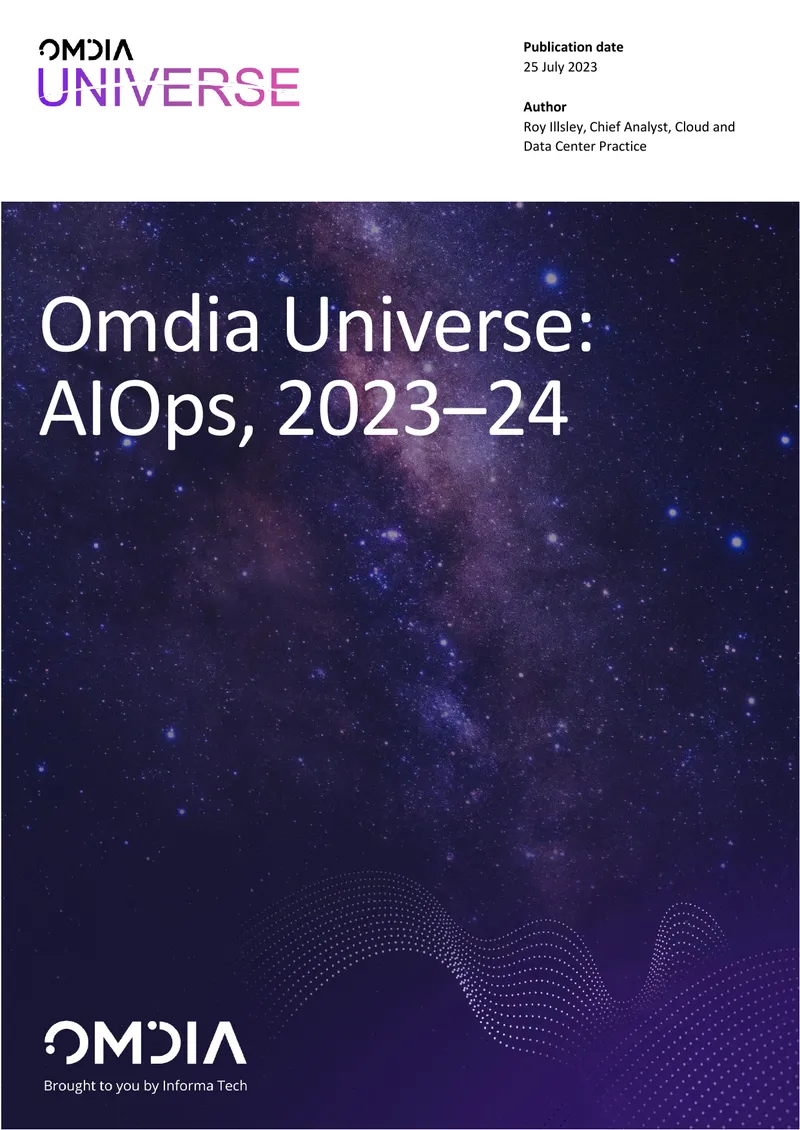 OMDIA UNIVERSE

Publication date
25 July 2023

Author
Roy Illsley, Chief Analyst, Cloud and Data Center Practice

Omdia Universe: AIOps, 2023–24

OMDIA
Brought to you by Informa Tech